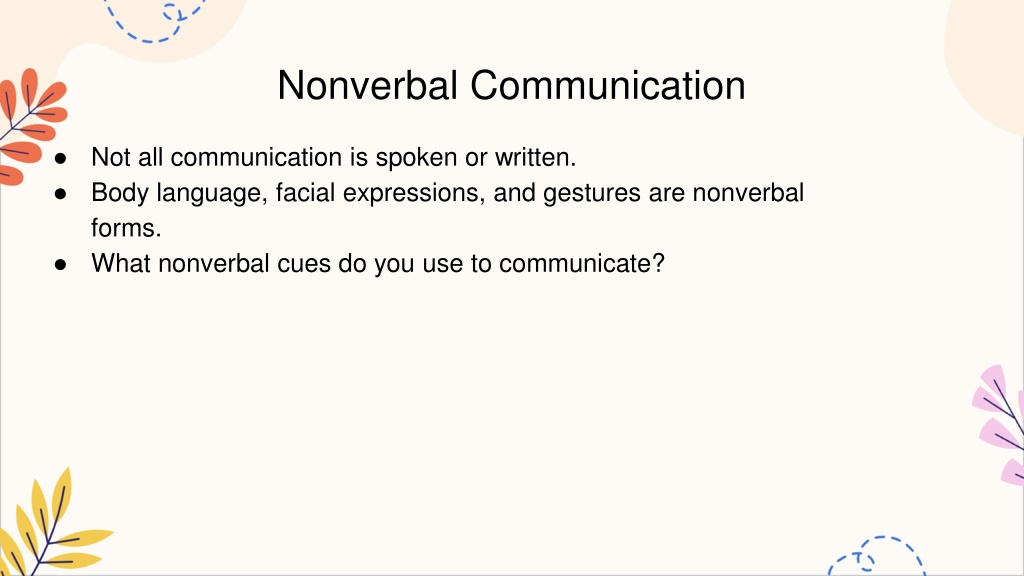 Nonverbal Communication

● Not all communication is spoken or written.
● Body language, facial expressions, and gestures are nonverbal forms.
● What nonverbal cues do you use to communicate?